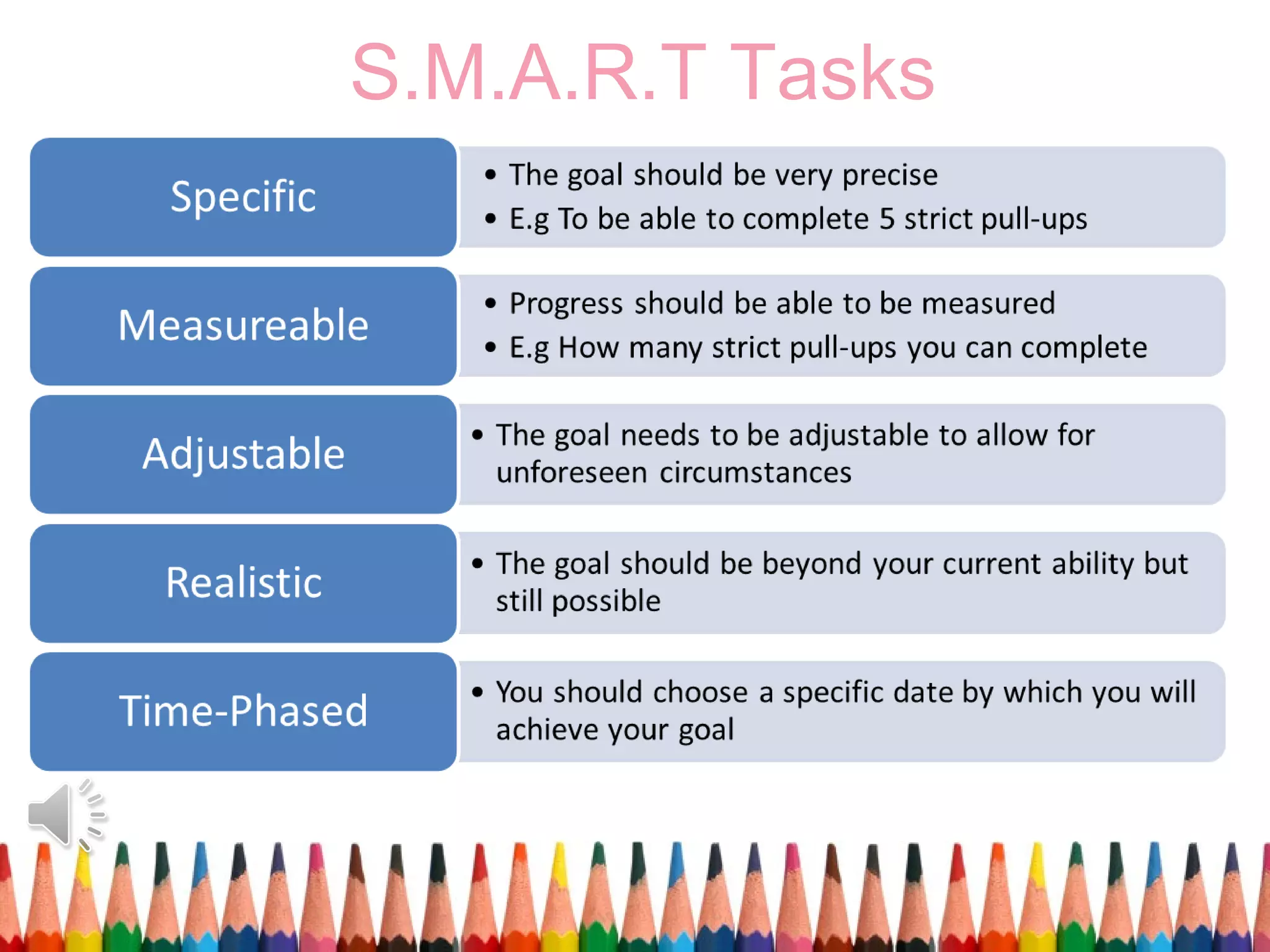 S.M.A.R.T Tasks

Specific

• The goal should be very precise
• E.g To be able to complete 5 strict pull-ups

Measureable

• Progress should be able to be measured
• E.g How many strict pull-ups you can complete

Adjustable

• The goal needs to be adjustable to allow for unforeseen circumstances

Realistic

• The goal should be beyond your current ability but still possible

Time-Phased

• You should choose a specific date by which you will achieve your goal